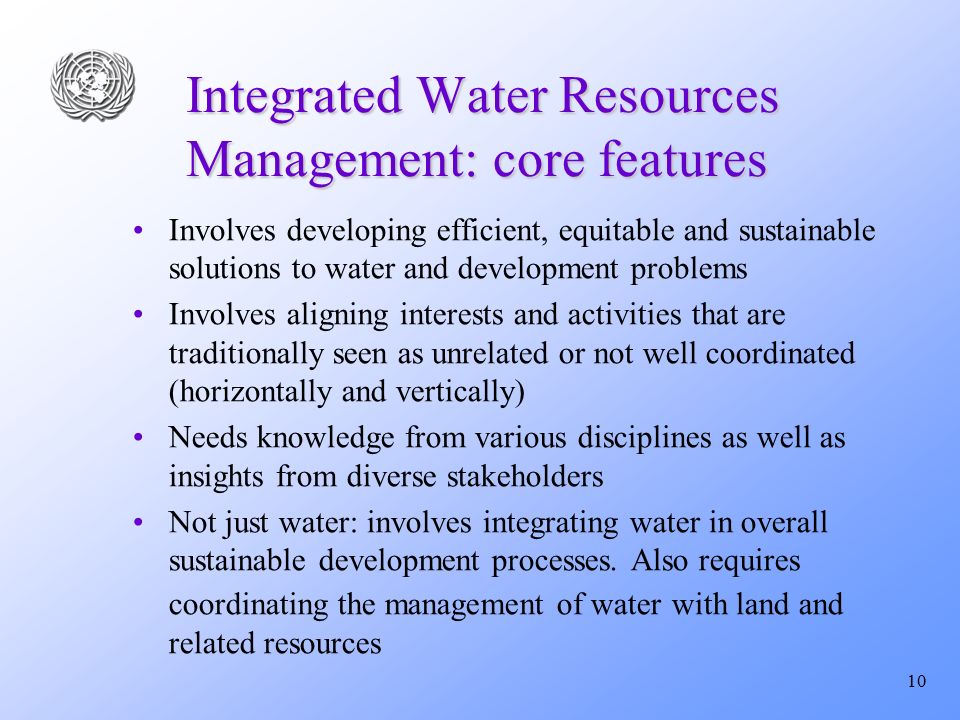 Integrated Water Resources Management: core features

• Involves developing efficient, equitable and sustainable solutions to water and development problems

• Involves aligning interests and activities that are traditionally seen as unrelated or not well coordinated (horizontally and vertically)

• Needs knowledge from various disciplines as well as insights from diverse stakeholders

• Not just water: involves integrating water in overall sustainable development processes. Also requires coordinating the management of water with land and related resources

10